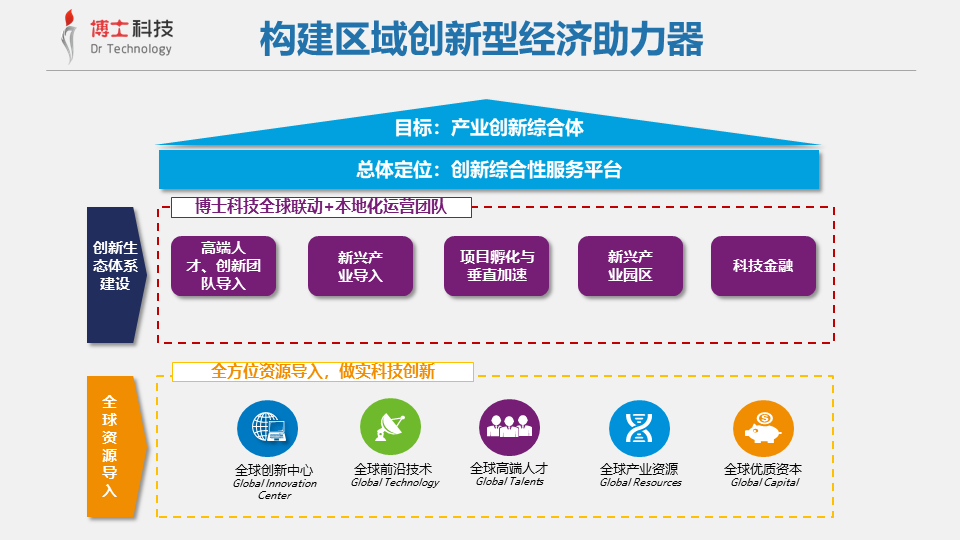 博士科技
Dr Technology

构建区域创新型经济助力器

目标：产业创新综合体

总体定位：创新综合性服务平台

创新生态体系建设

博士科技全球联动+本地化运营团队

高端人才、创新团队导入

新兴产业导入

项目孵化与垂直加速

新兴产业园区

科技金融

全球资源导入

全方位资源导入，做实科技创新

全球创新中心
Global Innovation Center

全球前沿技术
Global Technology

全球高端人才
Global Talents

全球产业资源
Global Resources

全球优质资本
Global Capital